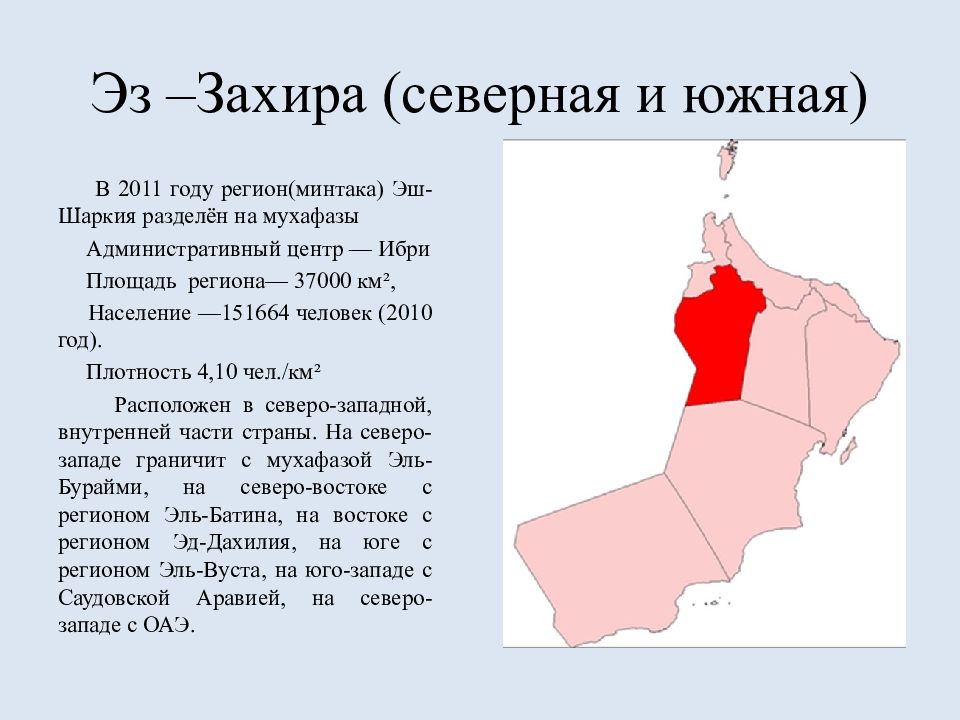 Эз –Захира (северная и южная)

В 2011 году регион(минтака) Эш-Шаркия разделён на мухафазы

Административный центр — Ибри

Площадь региона— 37000 км²,

Население —151664 человек (2010 год).

Плотность 4,10 чел./км²

Расположен в северо-западной, внутренней части страны. На северо-западе граничит с мухафазой Эль-Бурайми, на северо-востоке с регионом Эль-Батина, на востоке с регионом Эд-Дахилия, на юге с регионом Эль-Вуста, на юго-западе с Саудовской Аравией, на северо-западе с ОАЭ.